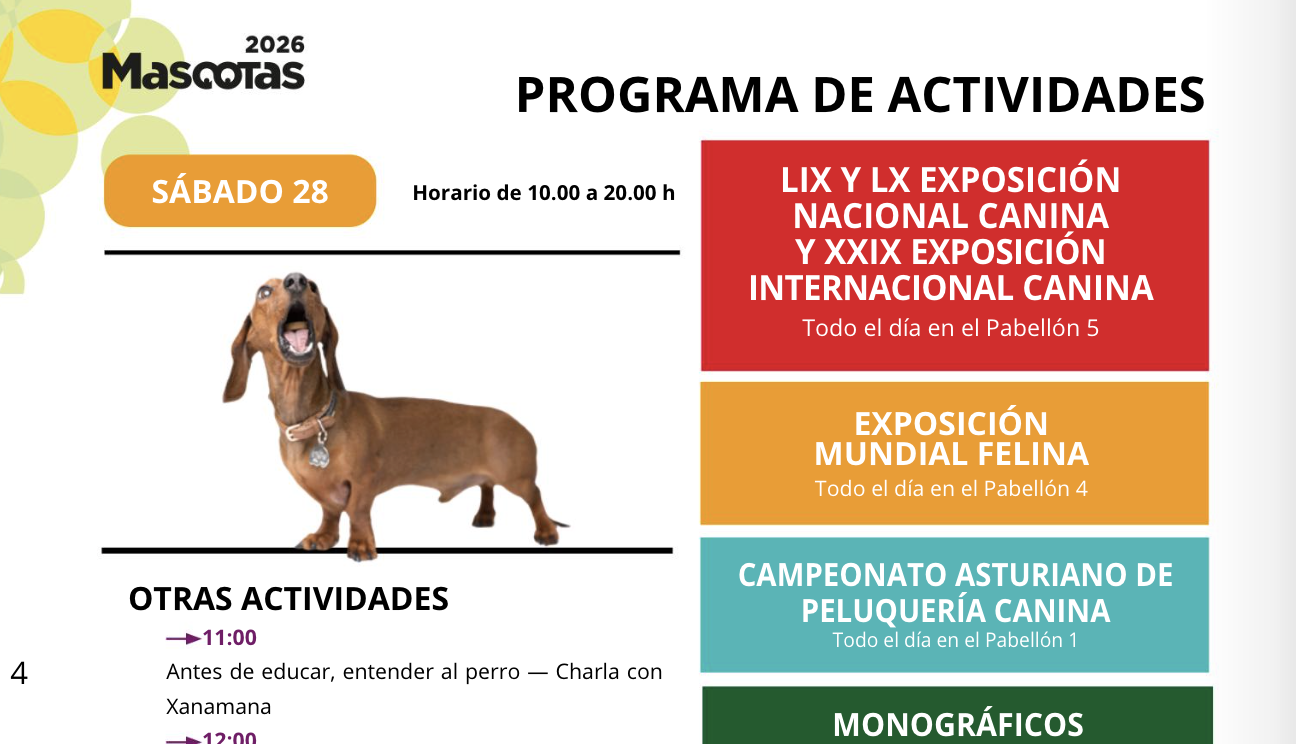 2026
Mascotas

PROGRAMA DE ACTIVIDADES

SÁBADO 28

Horario de 10.00 a 20.00 h

OTRAS ACTIVIDADES

11:00
Antes de educar, entender al perro — Charla con Xanamana

12:00

4

LIX Y LX EXPOSICIÓN NACIONAL CANINA Y XXIX EXPOSICIÓN INTERNACIONAL CANINA
Todo el día en el Pabellón 5

EXPOSICIÓN MUNDIAL FELINA
Todo el día en el Pabellón 4

CAMPEONATO ASTURIANO DE PELUQUERÍA CANINA
Todo el día en el Pabellón 1

MONOGRÁFICOS